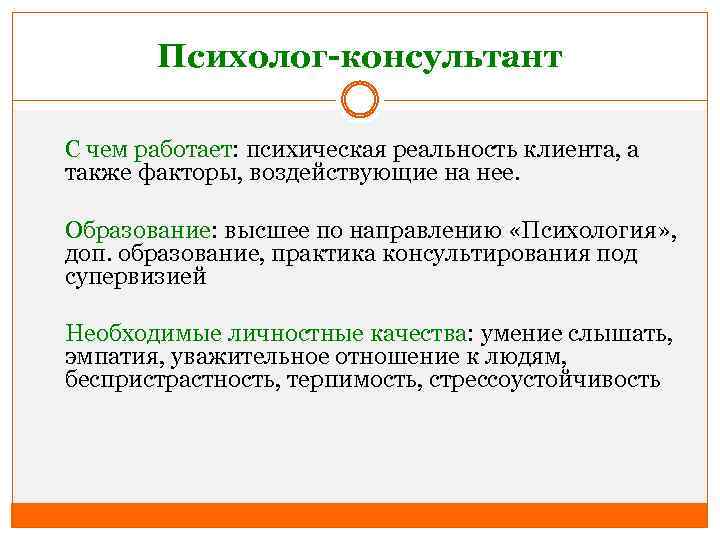 Психолог-консультант

С чем работает: психическая реальность клиента, а также факторы, воздействующие на нее.

Образование: высшее по направлению «Психология», доп. образование, практика консультирования под супервизией

Необходимые личностные качества: умение слышать, эмпатия, уважительное отношение к людям, беспристрастность, терпимость, стрессоустойчивость